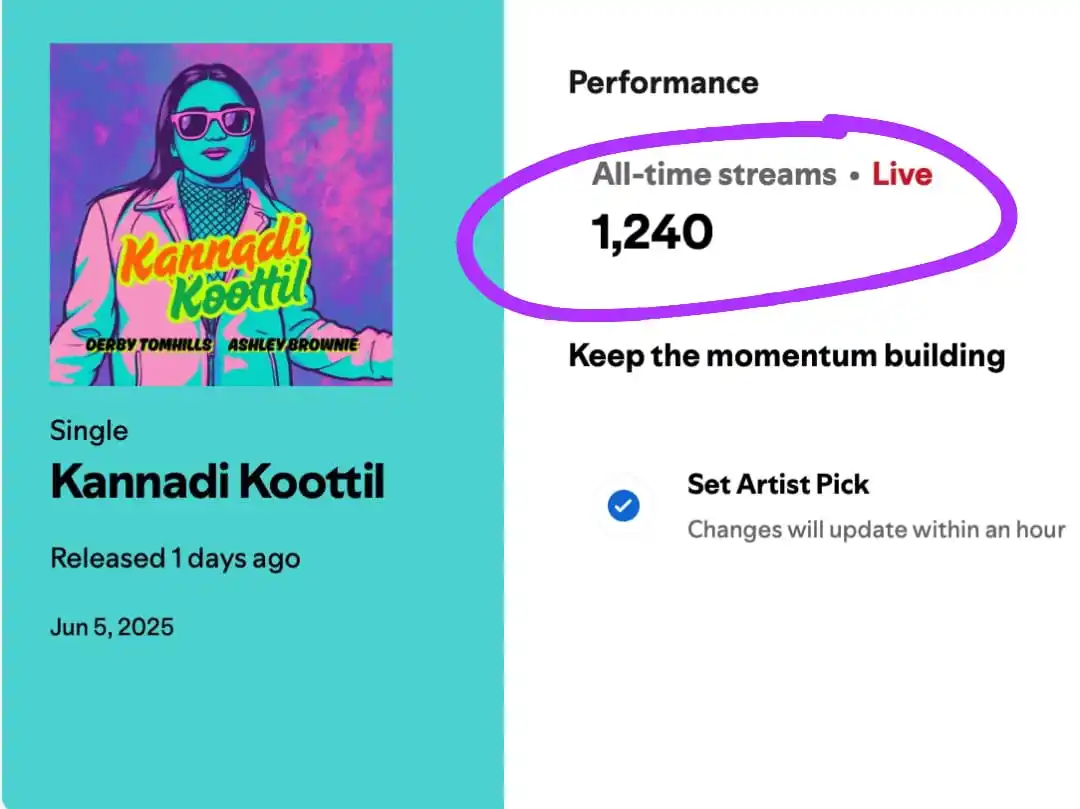 Kannadi Koottil
DERBY TOMHILLS ASHLEY BROWNIE

Single
Kannadi Koottil

Released 1 days ago

Jun 5, 2025

Performance

All-time streams • Live
1,240

Keep the momentum building

Set Artist Pick
Changes will update within an hour